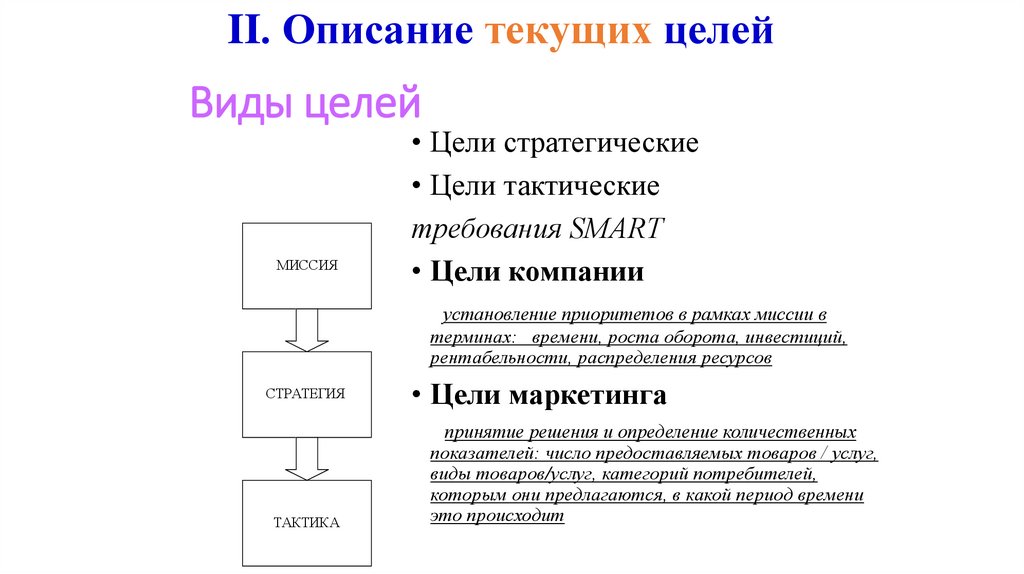 II. Описание текущих целей

Виды целей

• Цели стратегические

• Цели тактические

требования SMART

• Цели компании

установление приоритетов в рамках миссии в терминах: времени, роста оборота, инвестиций, рентабельности, распределения ресурсов

• Цели маркетинга

принятие решения и определение количественных показателей: число предоставляемых товаров / услуг, виды товаров/услуг, категорий потребителей, которым они предлагаются, в какой период времени это происходит

МИССИЯ

СТРАТЕГИЯ

ТАКТИКА